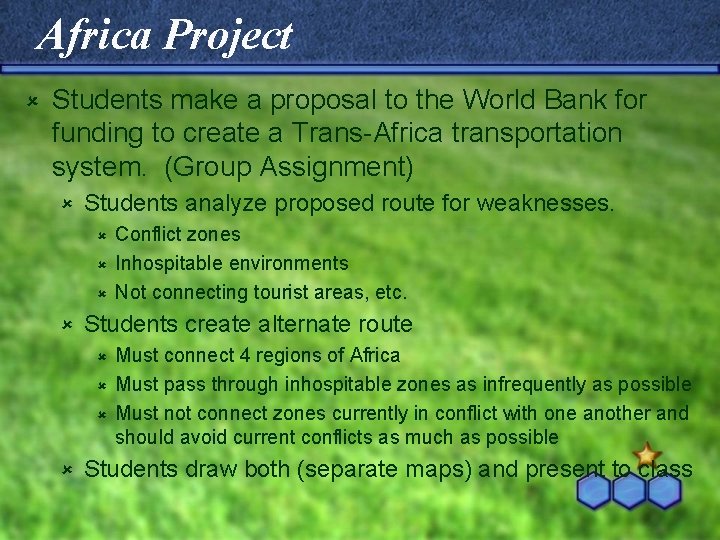 Africa Project

Students make a proposal to the World Bank for funding to create a Trans-Africa transportation system. (Group Assignment)

Students analyze proposed route for weaknesses.

Conflict zones

Inhospitable environments

Not connecting tourist areas, etc.

Students create alternate route

Must connect 4 regions of Africa

Must pass through inhospitable zones as infrequently as possible

Must not connect zones currently in conflict with one another and should avoid current conflicts as much as possible

Students draw both (separate maps) and present to class